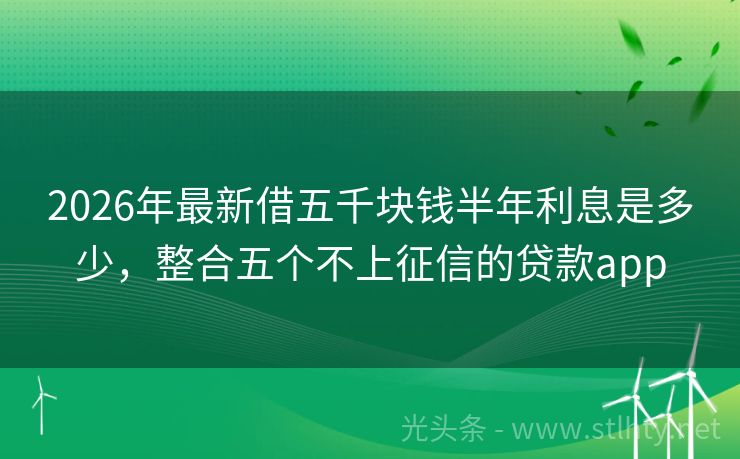 2026年最新借五千块钱半年利息是多少，整合五个不上征信的贷款app

光头条 - www.stlhty.net